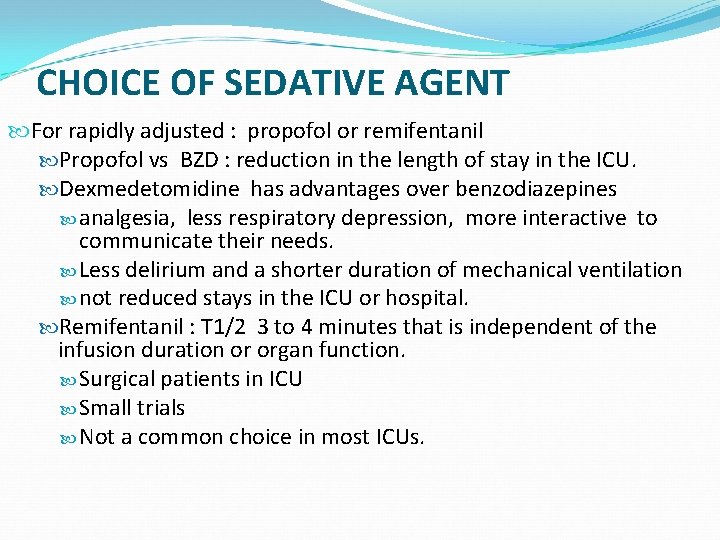 CHOICE OF SEDATIVE AGENT

For rapidly adjusted : propofol or remifentanil

Propofol vs BZD : reduction in the length of stay in the ICU.

Dexmedetomidine has advantages over benzodiazepines

analgesia, less respiratory depression, more interactive to communicate their needs.

Less delirium and a shorter duration of mechanical ventilation

not reduced stays in the ICU or hospital.

Remifentanil : T1/2 3 to 4 minutes that is independent of the infusion duration or organ function.

Surgical patients in ICU

Small trials

Not a common choice in most ICUs.